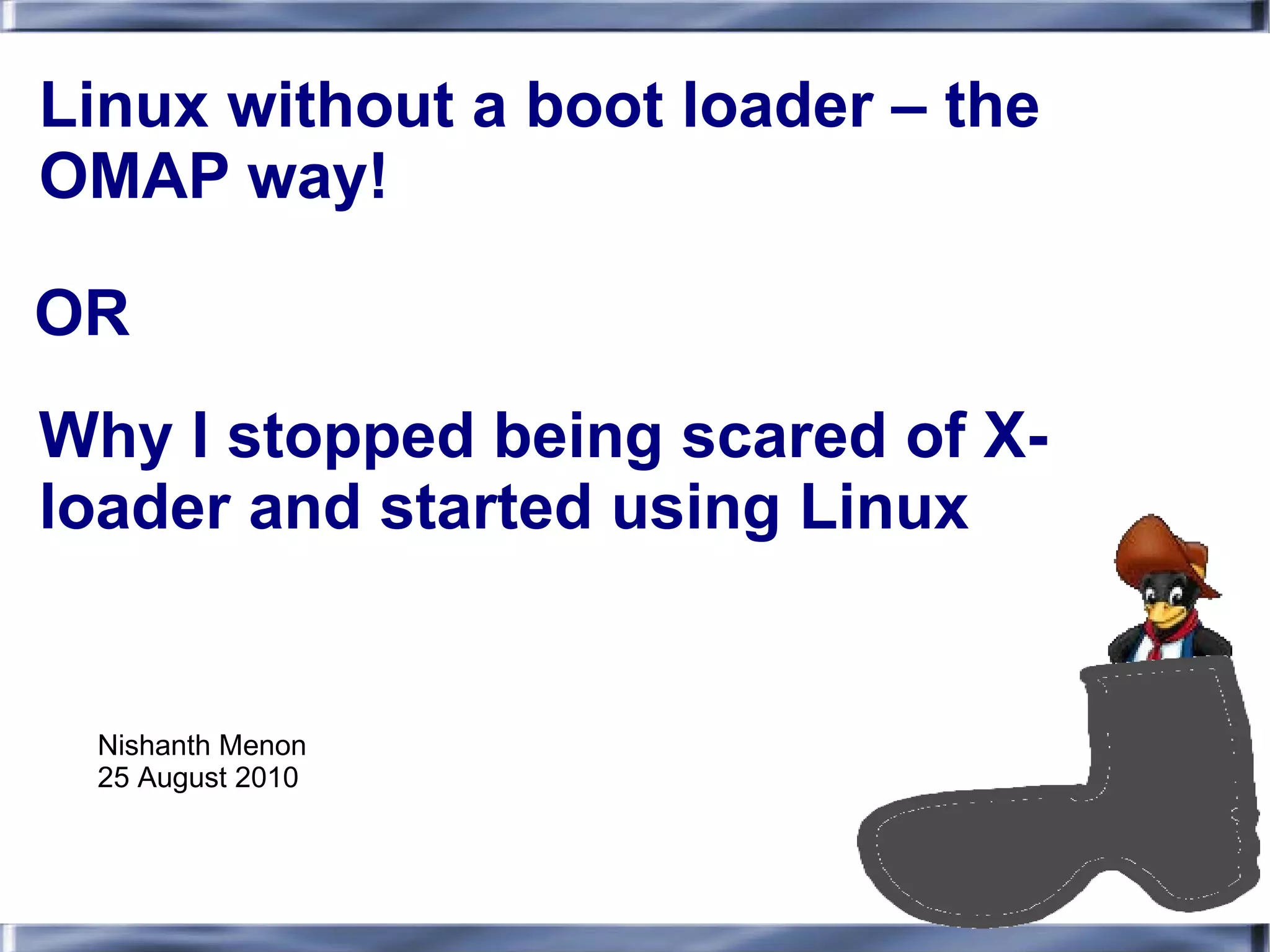 Linux without a boot loader – the OMAP way!

OR

Why I stopped being scared of X-loader and started using Linux

Nishanth Menon
25 August 2010